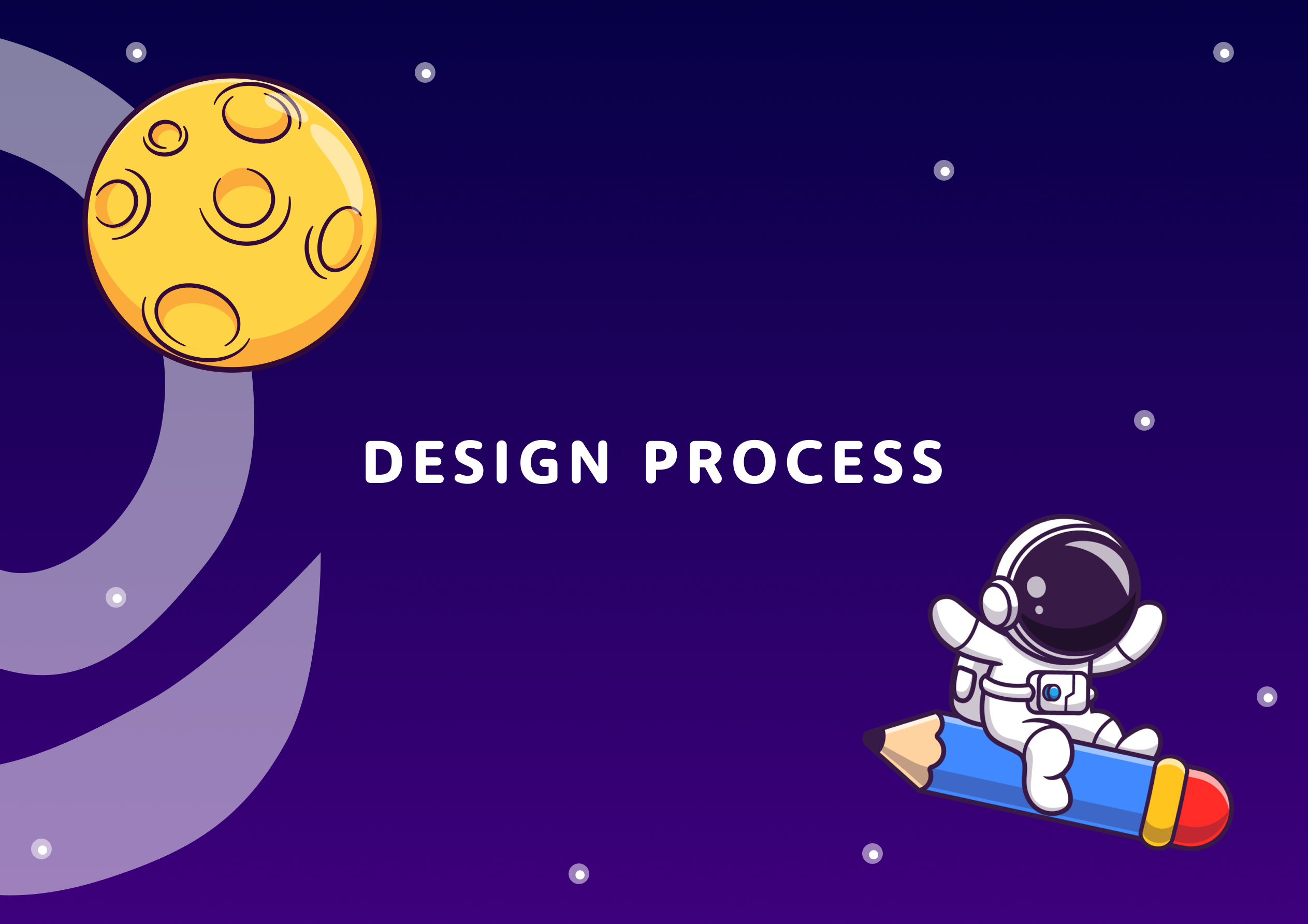 DESIGN PROCESS